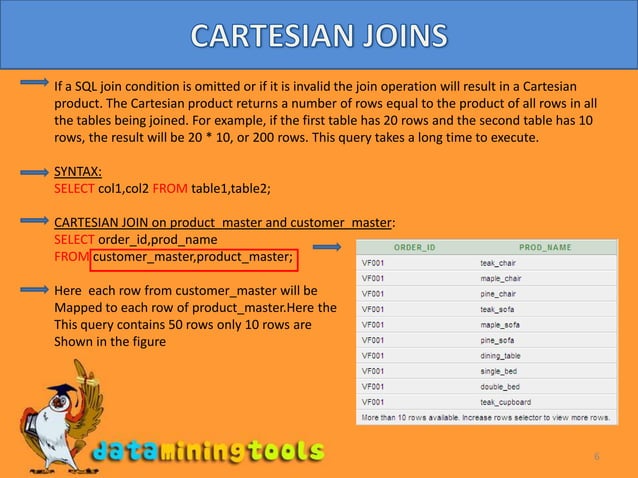 CARTESIAN JOINS

If a SQL join condition is omitted or if it is invalid the join operation will result in a Cartesian product. The Cartesian product returns a number of rows equal to the product of all rows in all the tables being joined. For example, if the first table has 20 rows and the second table has 10 rows, the result will be 20 * 10, or 200 rows. This query takes a long time to execute.

SYNTAX:
SELECT col1,col2 FROM table1,table2;

CARTESIAN JOIN on product_master and customer_master:
SELECT order_id,prod_name
FROM customer_master,product_master;

Here each row from customer_master will be Mapped to each row of product_master.Here the This query contains 50 rows only 10 rows are Shown in the figure

| ORDER_ID | PROD_NAME |
|---|---|
| VF001 | teak_chair |
| VF001 | maple_chair |
| VF001 | pine_chair |
| VF001 | teak_sofa |
| VF001 | maple_sofa |
| VF001 | pine_sofa |
| VF001 | dining_table |
| VF001 | single_bed |
| VF001 | double_bed |
| VF001 | teak_cupboard |

More than 10 rows available. Increase rows selector to view more rows.

dataminingtools

6